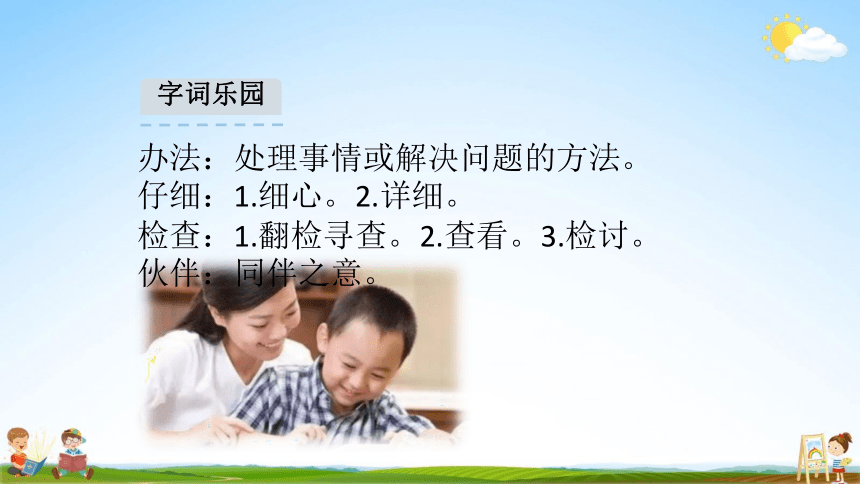 字词乐园

办法：处理事情或解决问题的方法。
仔细：1.细心。2.详细。
检查：1.翻检寻查。2.查看。3.检讨。
伙伴：同伴之意。